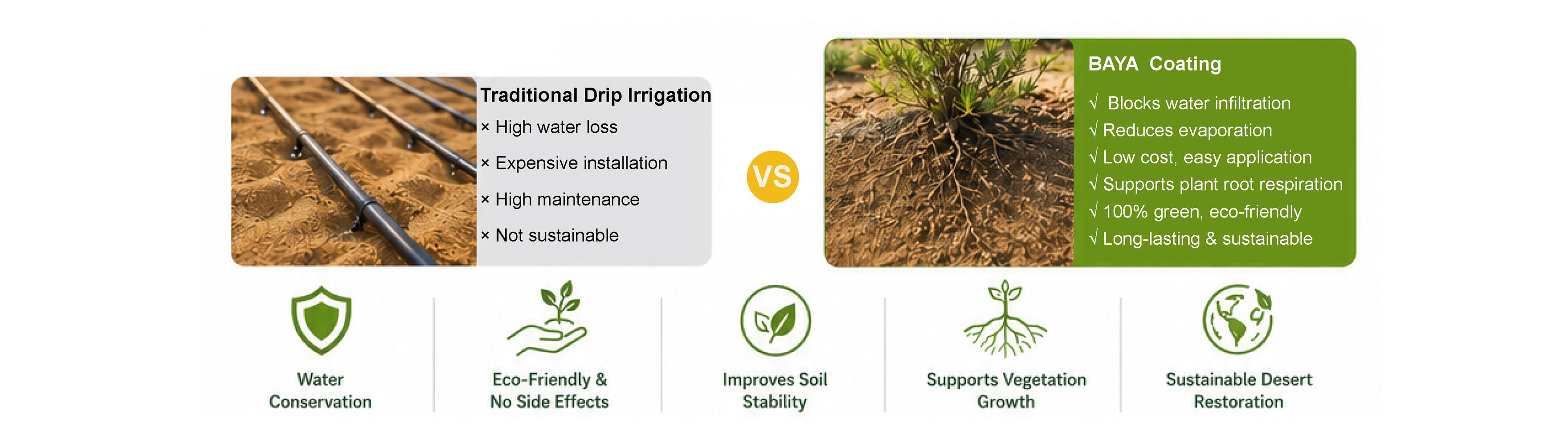 Traditional Drip Irrigation
× High water loss
× Expensive installation
× High maintenance
× Not sustainable

VS

BAYA Coating
√ Blocks water infiltration
√ Reduces evaporation
√ Low cost, easy application
√ Supports plant root respiration
√ 100% green, eco-friendly
√ Long-lasting & sustainable

Water Conservation

Eco-Friendly & No Side Effects

Improves Soil Stability

Supports Vegetation Growth

Sustainable Desert Restoration